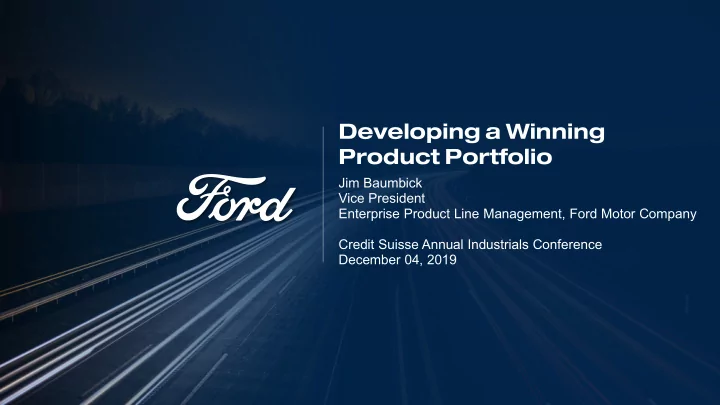 Ford

Developing a Winning Product Portfolio

Jim Baumbick
Vice President
Enterprise Product Line Management, Ford Motor Company

Credit Suisse Annual Industrials Conference
December 04, 2019